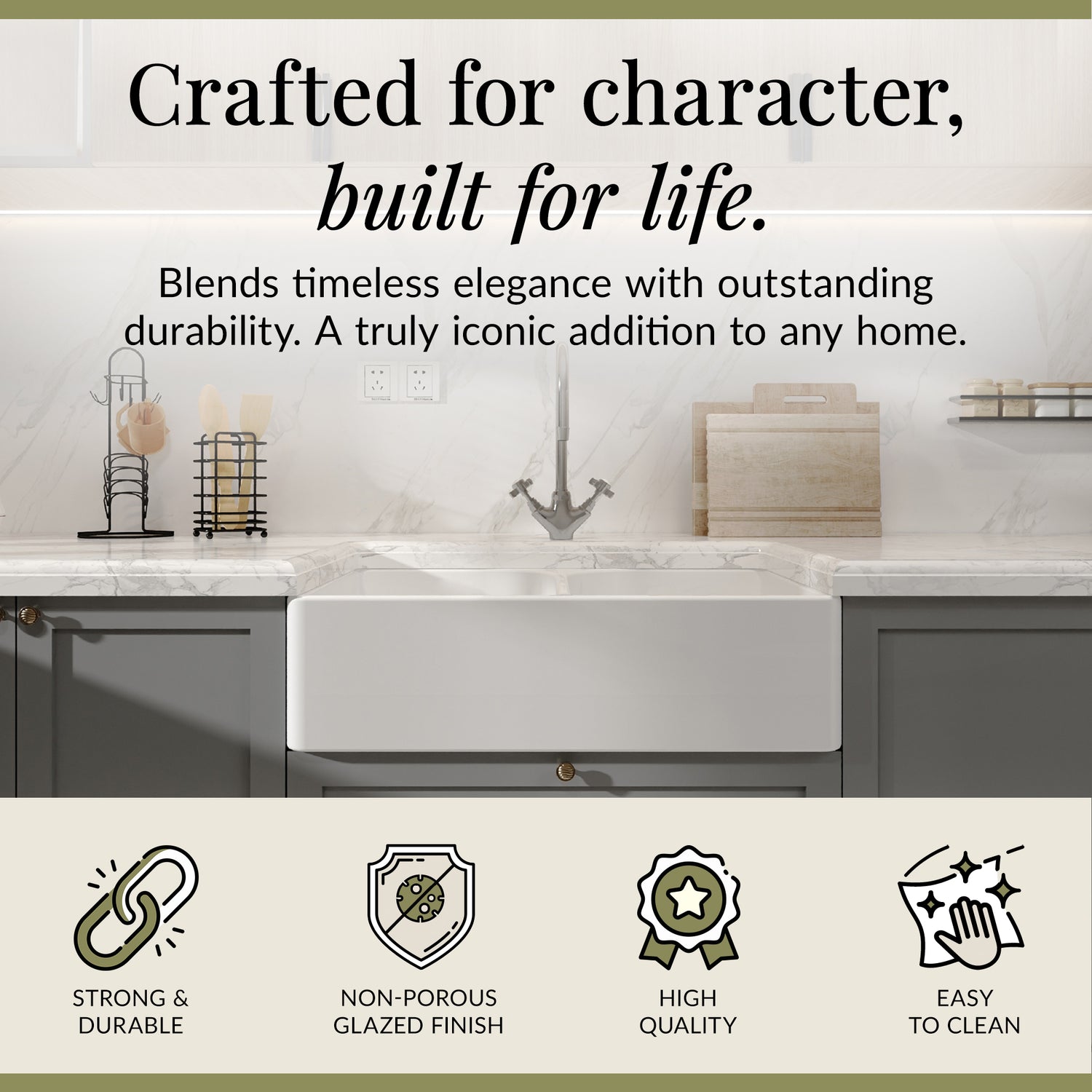 Crafted for character,
built for life.

Blends timeless elegance with outstanding durability. A truly iconic addition to any home.

STRONG & DURABLE

NON-POROUS GLAZED FINISH

HIGH QUALITY

EASY TO CLEAN